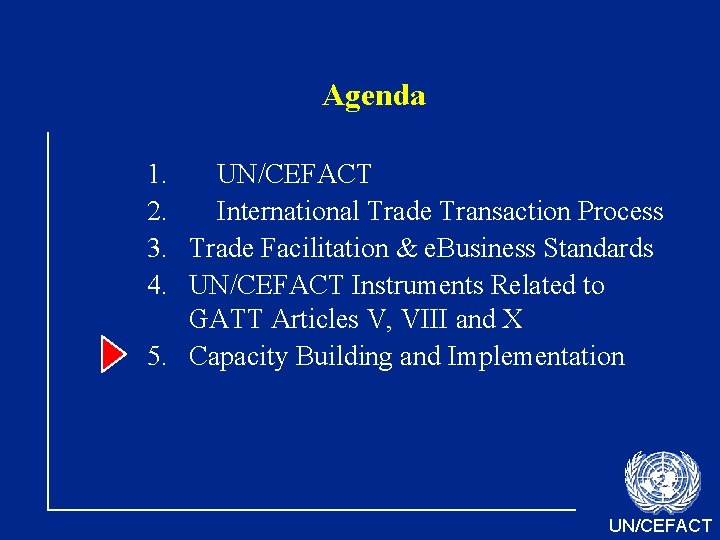 Agenda

1. UN/CEFACT
2. International Trade Transaction Process
3. Trade Facilitation & eBusiness Standards
4. UN/CEFACT Instruments Related to GATT Articles V, VIII and X
5. Capacity Building and Implementation

UN/CEFACT